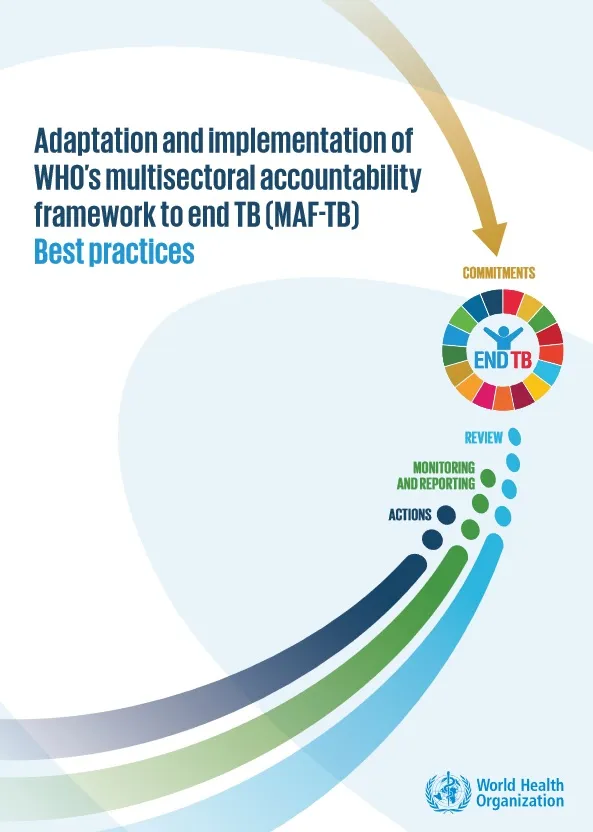 Adaptation and implementation of WHO's multisectoral accountability framework to end TB (MAF-TB)
Best practices

COMMITMENTS

END TB

REVIEW

MONITORING AND REPORTING

ACTIONS

World Health Organization